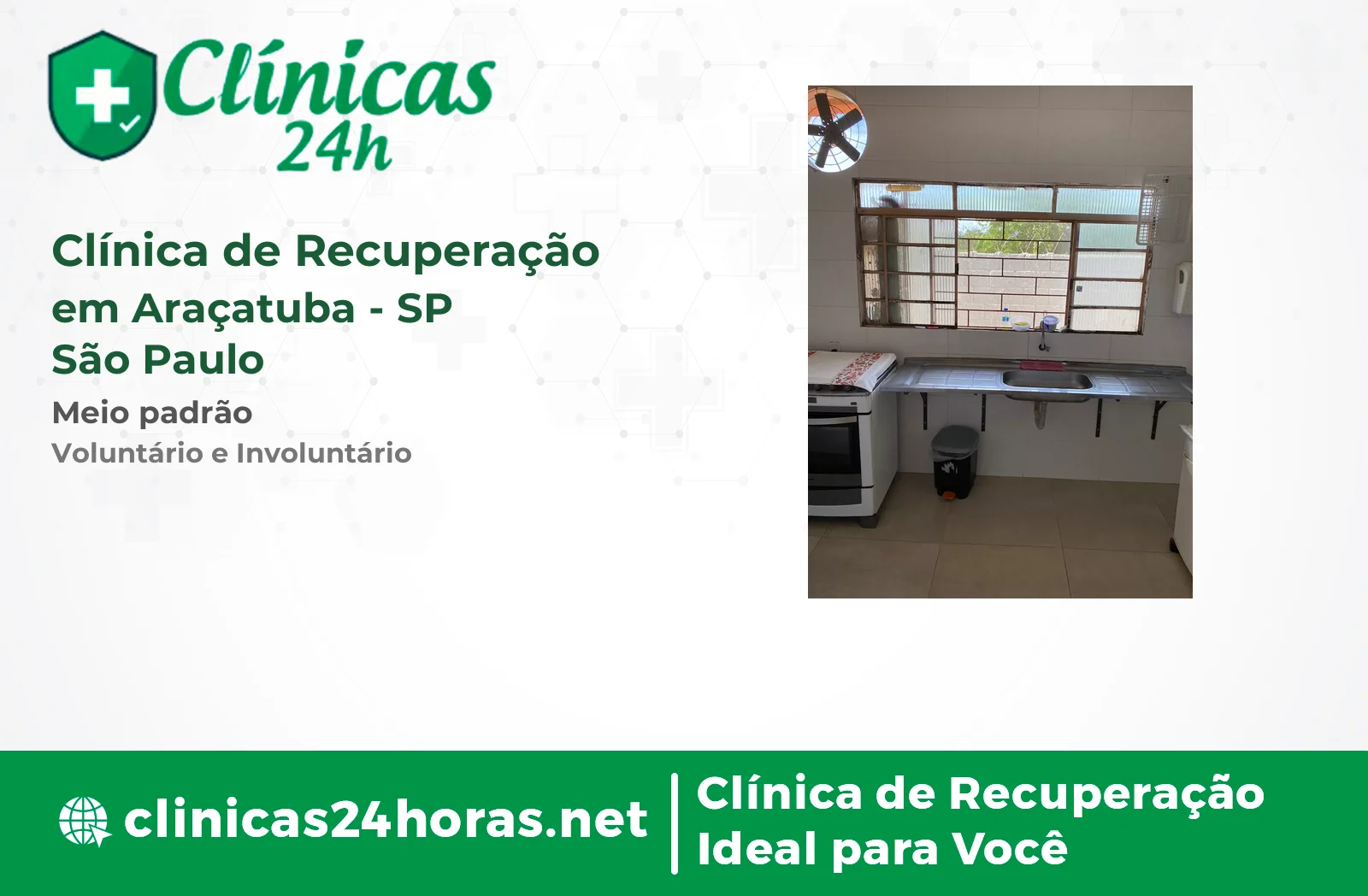 Clínicas 24h

Clínica de Recuperação em Araçatuba - SP
São Paulo

Meio padrão

Voluntário e Involuntário

clinicas24horas.net

Clínica de Recuperação Ideal para Você